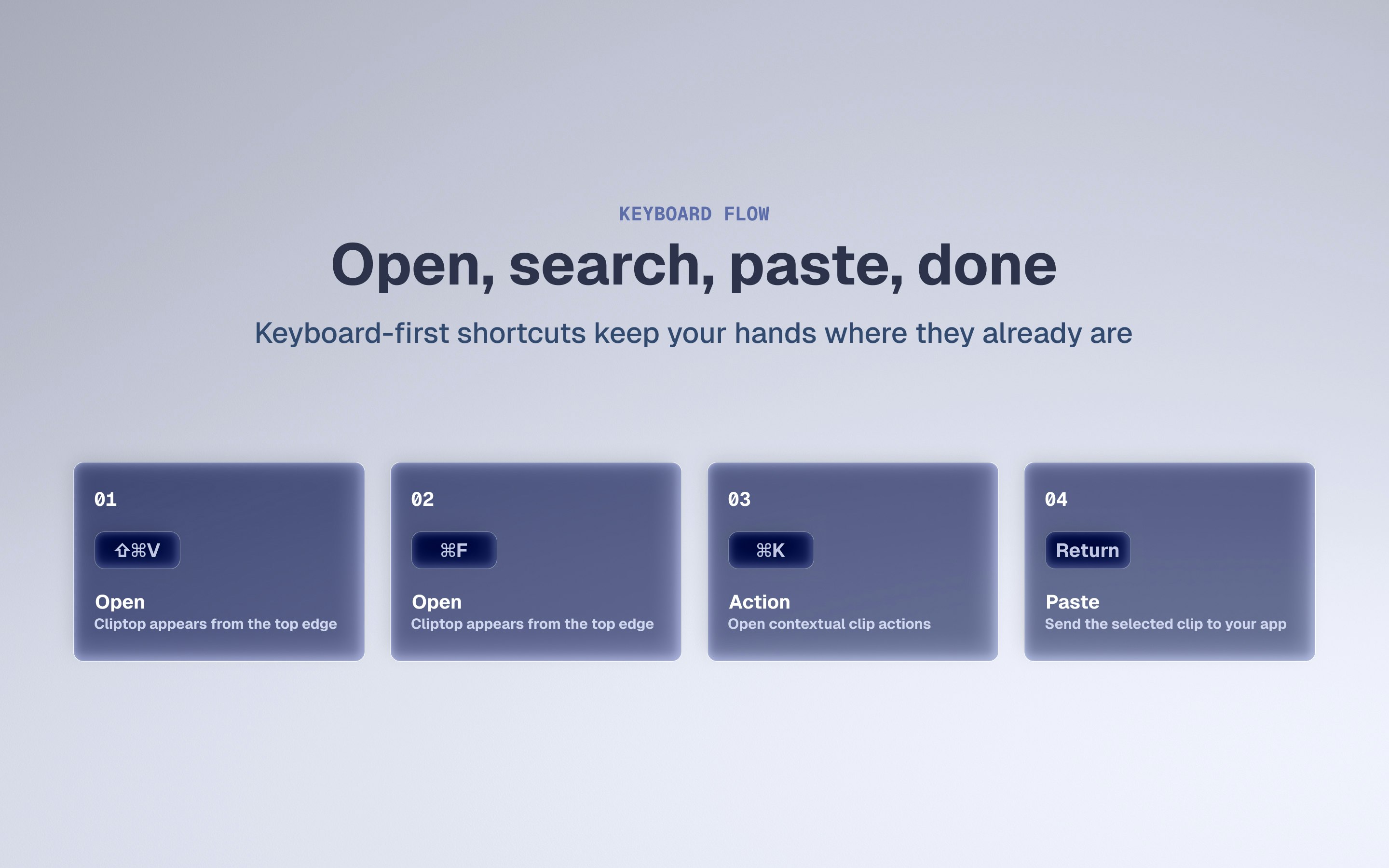 KEYBOARD FLOW

Open, search, paste, done

Keyboard-first shortcuts keep your hands where they already are

01

⇧⌘V

Open

Cliptop appears from the top edge

02

⌘F

Open

Cliptop appears from the top edge

03

⌘K

Action

Open contextual clip actions

04

Return

Paste

Send the selected clip to your app